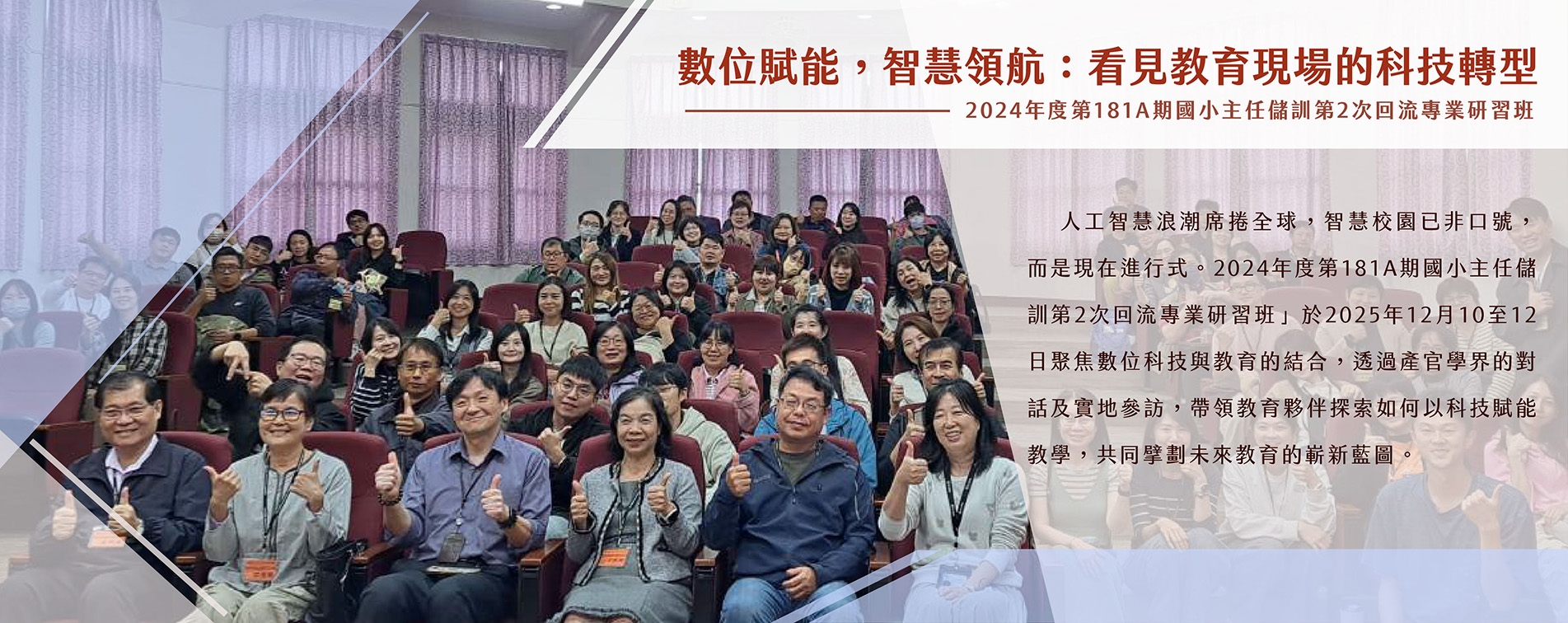 數位賦能，智慧領航：看見教育現場的科技轉型

2024年度第181A期國小主任儲訓第2次回流專業研習班

人工智慧浪潮席捲全球，智慧校園已非口號，而是現在進行式。2024年度第181A期國小主任儲訓第2次回流專業研習班」於2025年12月10至12日聚焦數位科技與教育的結合，透過產官學界的對話及實地參訪，帶領教育夥伴探索如何以科技賦能教學，共同擘劃未來教育的嶄新藍圖。